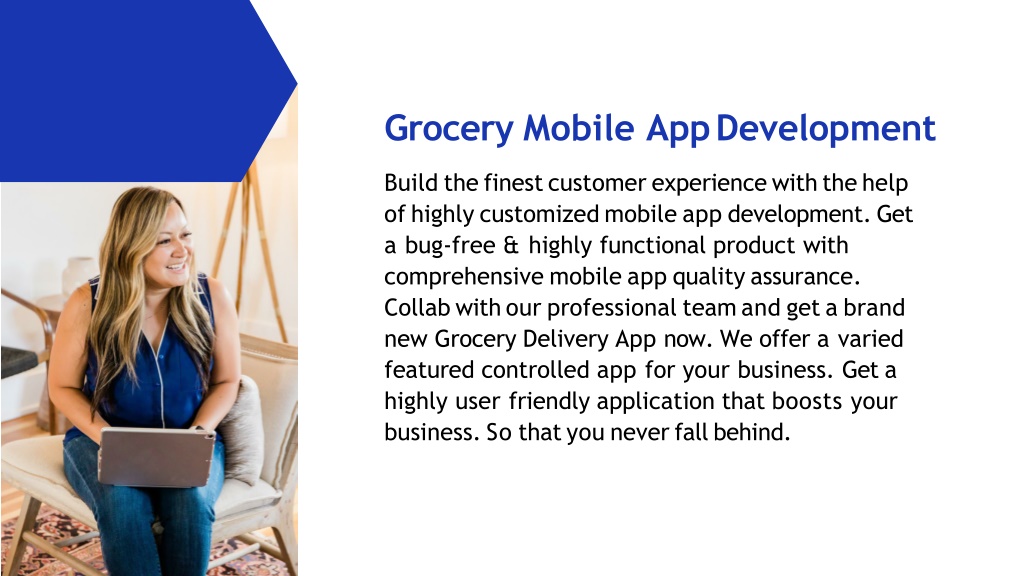 Grocery Mobile App Development

Build the finest customer experience with the help of highly customized mobile app development. Get a bug-free & highly functional product with comprehensive mobile app quality assurance. Collab with our professional team and get a brand new Grocery Delivery App now. We offer a varied featured controlled app for your business. Get a highly user friendly application that boosts your business. So that you never fall behind.